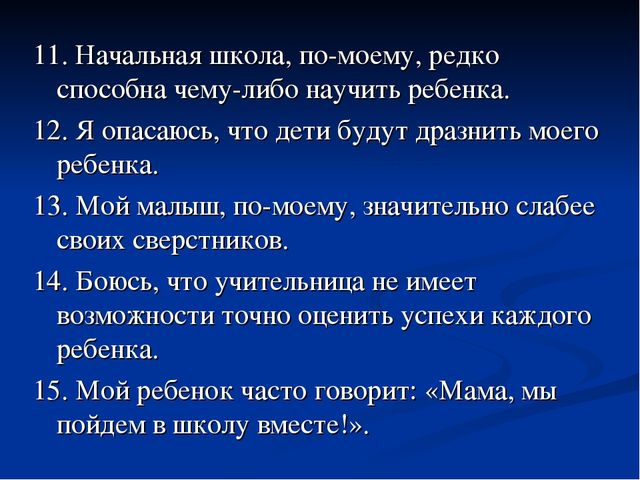 11. Начальная школа, по-моему, редко способна чему-либо научить ребенка.

12. Я опасаюсь, что дети будут дразнить моего ребенка.

13. Мой малыш, по-моему, значительно слабее своих сверстников.

14. Боюсь, что учительница не имеет возможности точно оценить успехи каждого ребенка.

15. Мой ребенок часто говорит: «Мама, мы пойдем в школу вместе!».